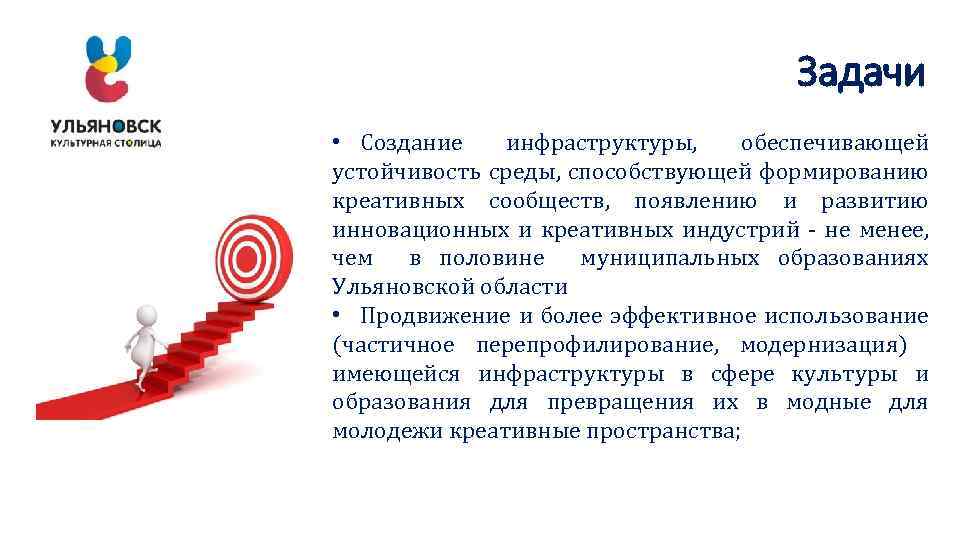 УЛЬЯНОВСК
КУЛЬТУРНАЯ СТОЛИЦА

Задачи

• Создание инфраструктуры, обеспечивающей устойчивость среды, способствующей формированию креативных сообществ, появлению и развитию инновационных и креативных индустрий - не менее, чем в половине муниципальных образованиях Ульяновской области
• Продвижение и более эффективное использование (частичное перепрофилирование, модернизация) имеющейся инфраструктуры в сфере культуры и образования для превращения их в модные для молодежи креативные пространства;